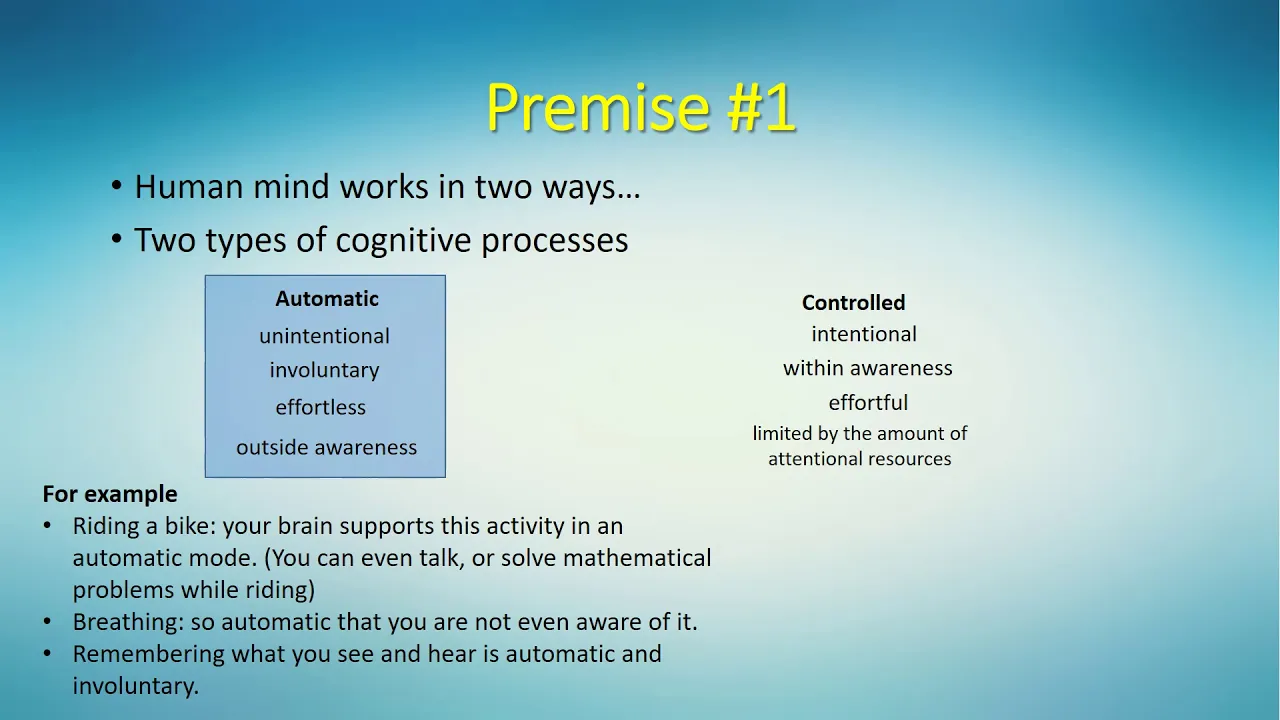 Premise #1

• Human mind works in two ways…
• Two types of cognitive processes

Automatic
unintentional
involuntary
effortless
outside awareness

Controlled
intentional
within awareness
effortful
limited by the amount of attentional resources

For example
• Riding a bike: your brain supports this activity in an automatic mode. (You can even talk, or solve mathematical problems while riding)
• Breathing: so automatic that you are not even aware of it.
• Remembering what you see and hear is automatic and involuntary.